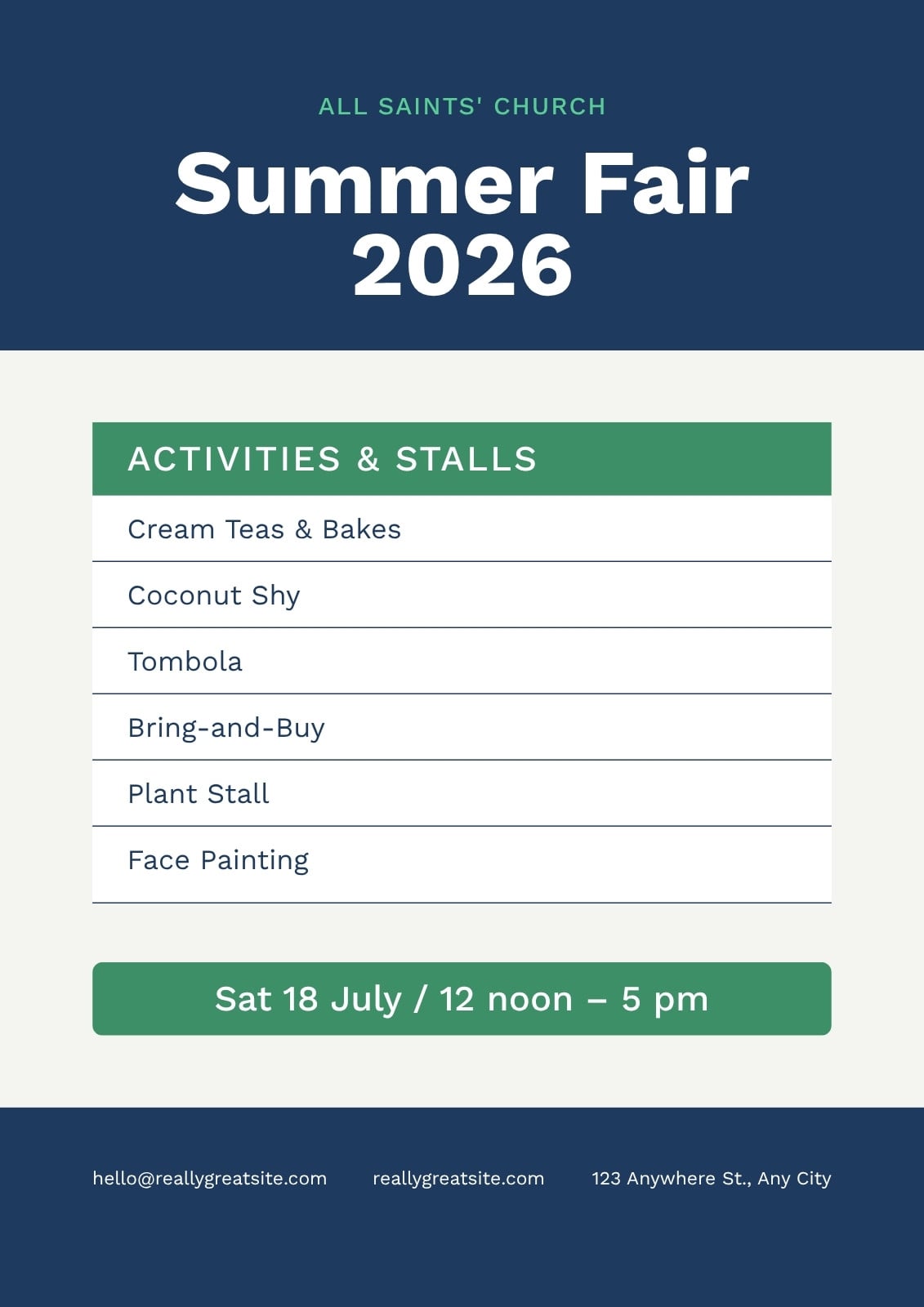 ALL SAINTS' CHURCH

Summer Fair 2026

| ACTIVITIES & STALLS |
|---|
| Cream Teas & Bakes |
| Coconut Shy |
| Tombola |
| Bring-and-Buy |
| Plant Stall |
| Face Painting |

Sat 18 July / 12 noon – 5 pm

hello@reallygreatsite.com

reallygreatsite.com

123 Anywhere St., Any City